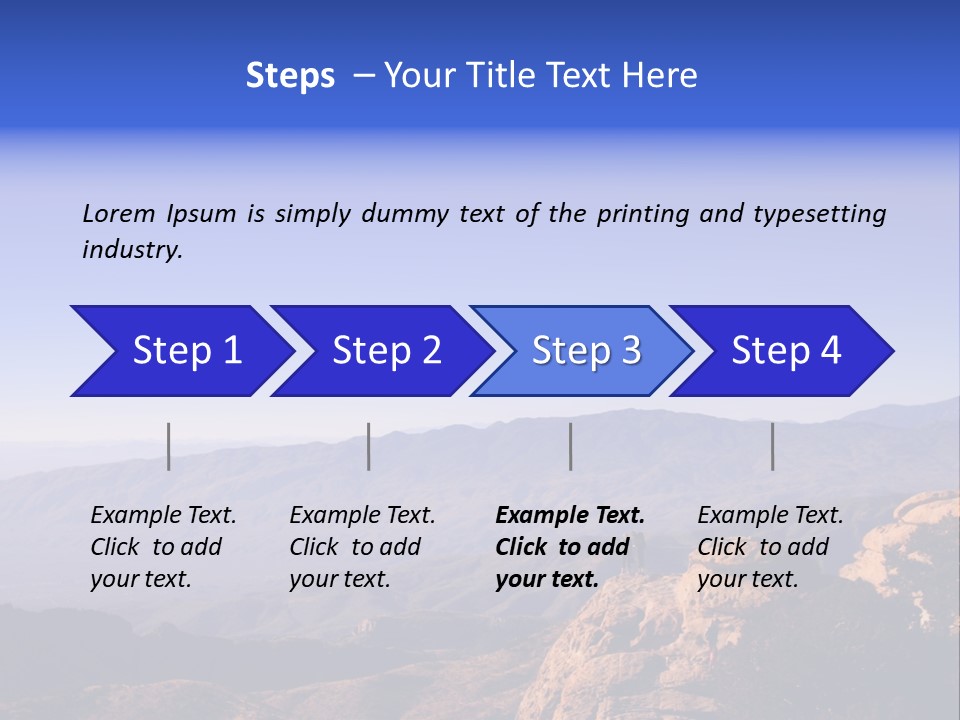 Steps – Your Title Text Here

Lorem Ipsum is simply dummy text of the printing and typesetting industry.

Step 1

Step 2

Step 3

Step 4

Example Text. Click to add your text.

Example Text. Click to add your text.

Example Text. Click to add your text.

Example Text. Click to add your text.